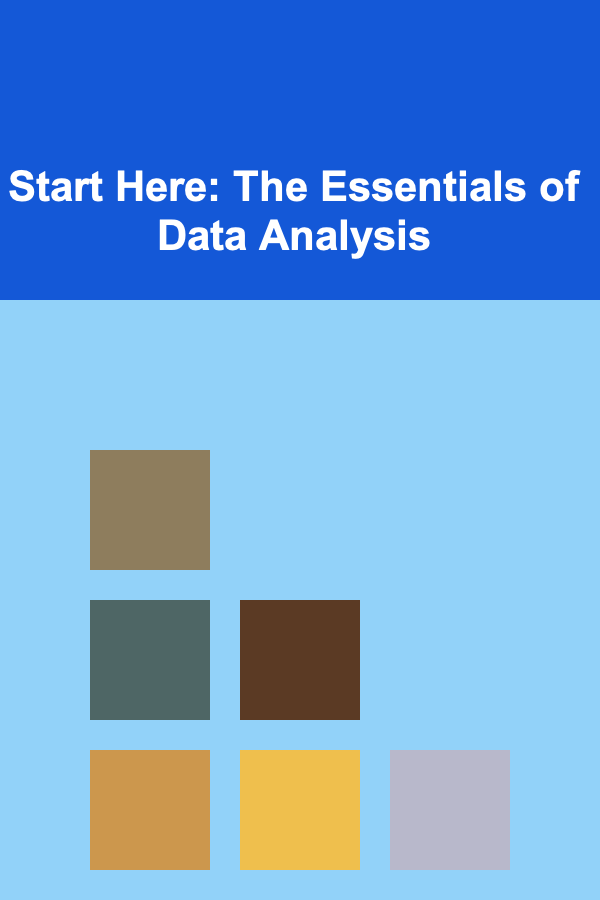 Start Here: The Essentials of Data Analysis